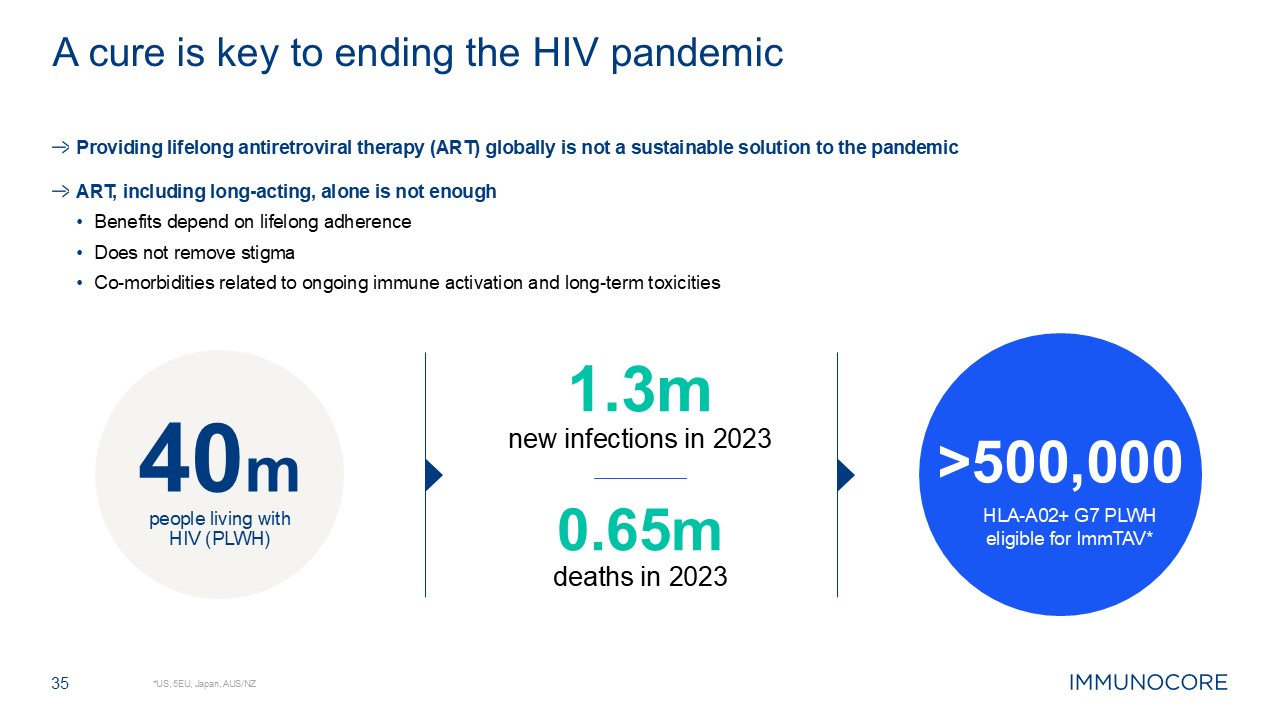 A cure is key to ending the HIV pandemic

→ Providing lifelong antiretroviral therapy (ART) globally is not a sustainable solution to the pandemic

→ ART, including long-acting, alone is not enough

• Benefits depend on lifelong adherence
• Does not remove stigma
• Co-morbidities related to ongoing immune activation and long-term toxicities

40m
people living with HIV (PLWH)

1.3m
new infections in 2023

0.65m
deaths in 2023

>500,000
HLA-A02+ G7 PLWH eligible for ImmTAV*

35

*US, 5EU, Japan, AUS/NZ

IMMUNOCORE